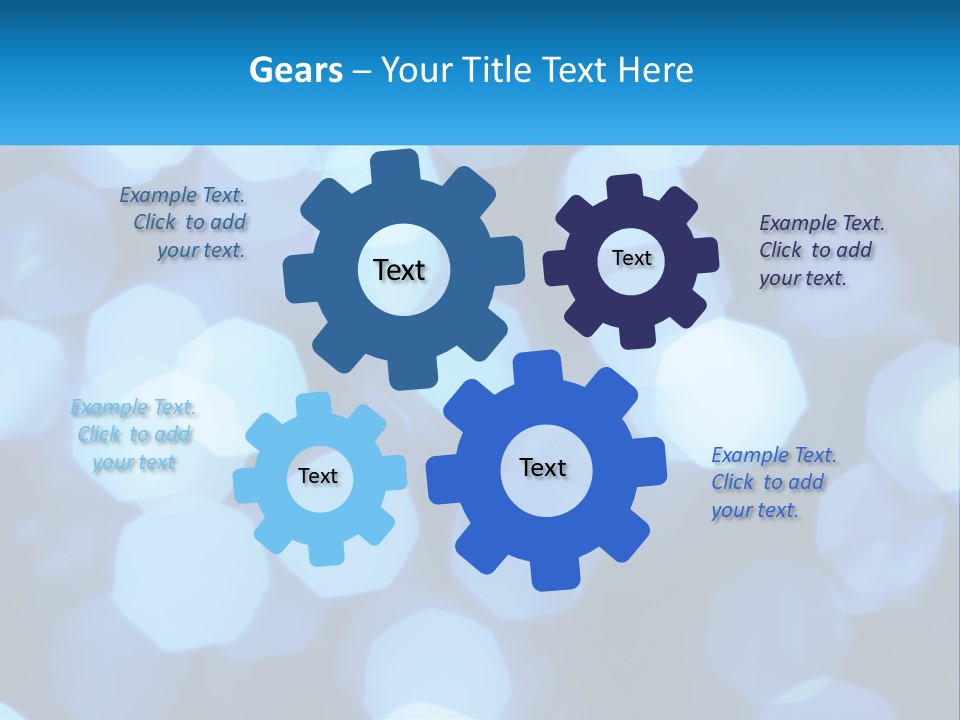 Gears – Your Title Text Here

Example Text. Click to add your text.

Text

Text

Example Text. Click to add your text.

Example Text. Click to add your text

Text

Text

Example Text. Click to add your text.